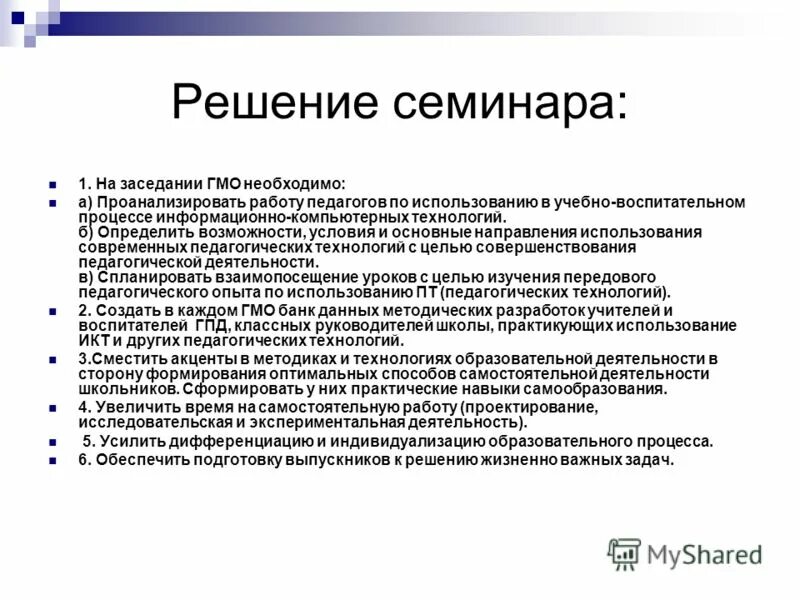 Решение семинара:

1. На заседании ГМО необходимо:

а) Проанализировать работу педагогов по использованию в учебно-воспитательном процессе информационно-компьютерных технологий.
б) Определить возможности, условия и основные направления использования современных педагогических технологий с целью совершенствования педагогической деятельности.
в) Спланировать взаимопосещение уроков с целью изучения передового педагогического опыта по использованию ПТ (педагогических технологий).

2. Создать в каждом ГМО банк данных методических разработок учителей и воспитателей ГПД, классных руководителей школы, практикующих использование ИКТ и других педагогических технологий.

3.Сместить акценты в методиках и технологиях образовательной деятельности в сторону формирования оптимальных способов самостоятельной деятельности школьников. Сформировать у них практические навыки самообразования.

4. Увеличить время на самостоятельную работу (проектирование, исследовательская и экспериментальная деятельность).

5. Усилить дифференциацию и индивидуализацию образовательного процесса.

6. Обеспечить подготовку выпускников к решению жизненно важных задач.

MyShared